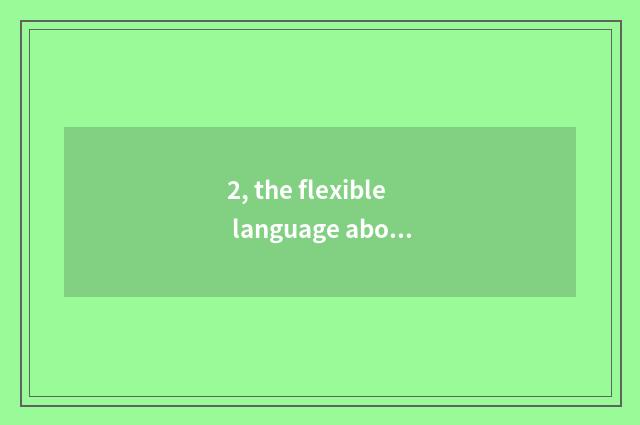 2, the flexible language abo...